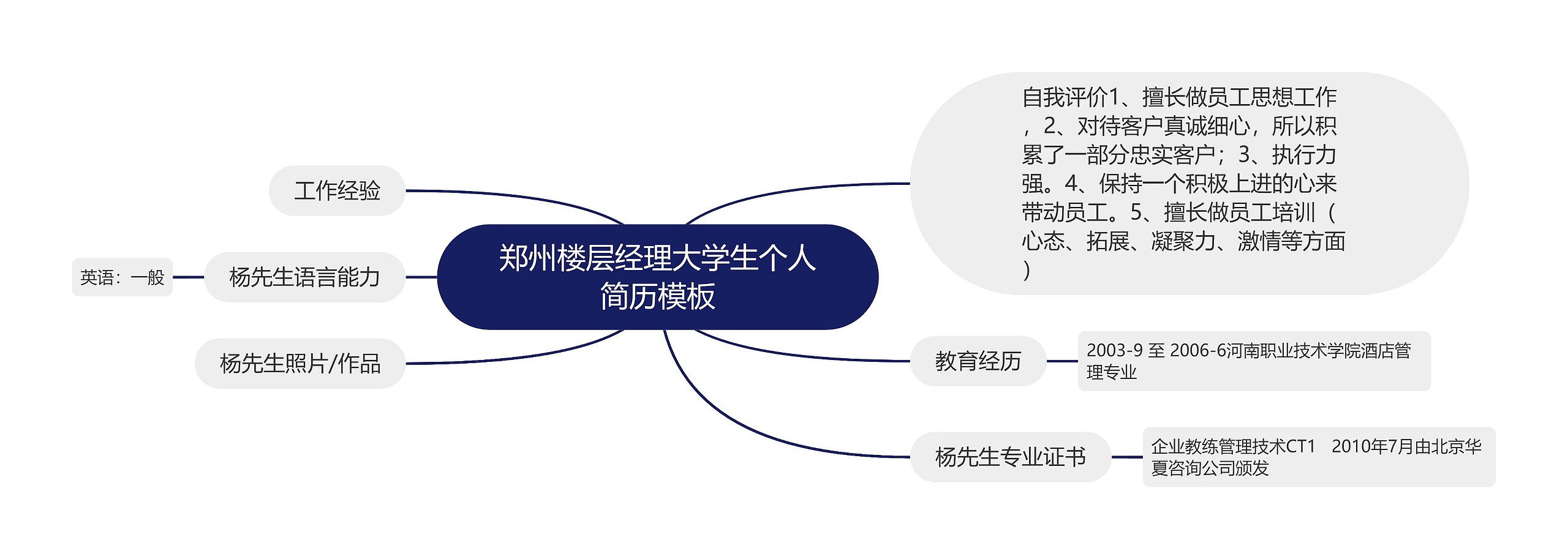 郑州楼层经理大学生个人简历模板

工作经验

杨先生语言能力

英语：一般

杨先生照片/作品

自我评价1、擅长做员工思想工作，2、对待客户真诚细心，所以积累了一部分忠实客户；3、执行力强。4、保持一个积极上进的心来带动员工。5、擅长做员工培训（心态、拓展、凝聚力、激情等方面）

教育经历

2003-9 至 2006-6河南职业技术学院酒店管理专业

杨先生专业证书

企业教练管理技术CT1　2010年7月由北京华夏咨询公司颁发